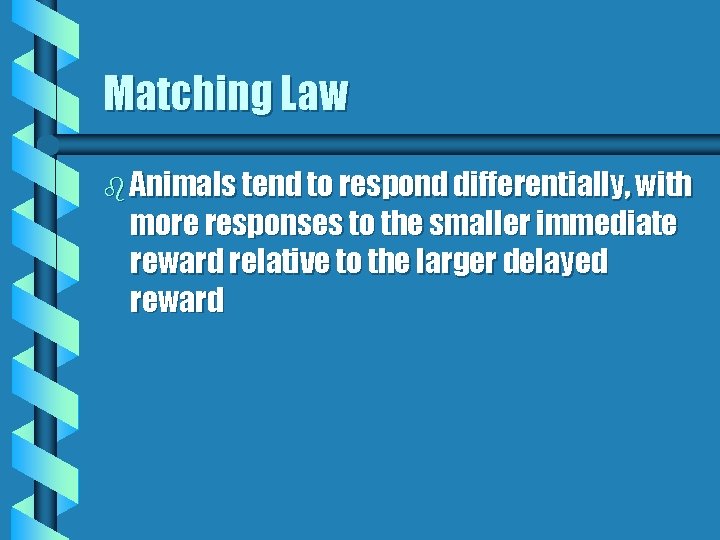 Matching Law

Animals tend to respond differentially, with more responses to the smaller immediate reward relative to the larger delayed reward